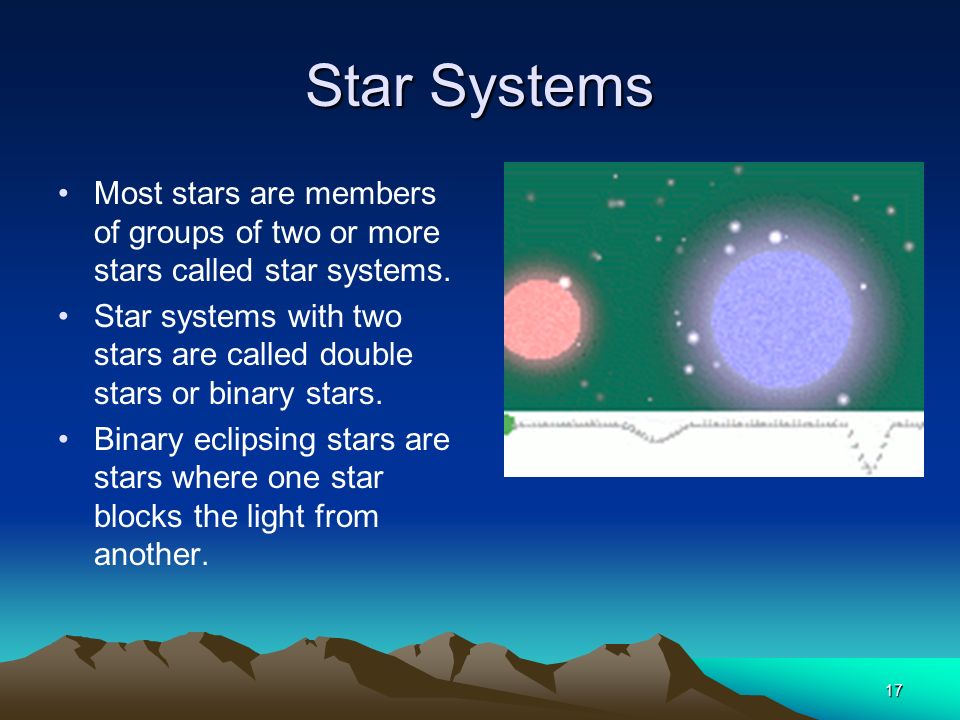 Star Systems

• Most stars are members of groups of two or more stars called star systems.

• Star systems with two stars are called double stars or binary stars.

• Binary eclipsing stars are stars where one star blocks the light from another.

17